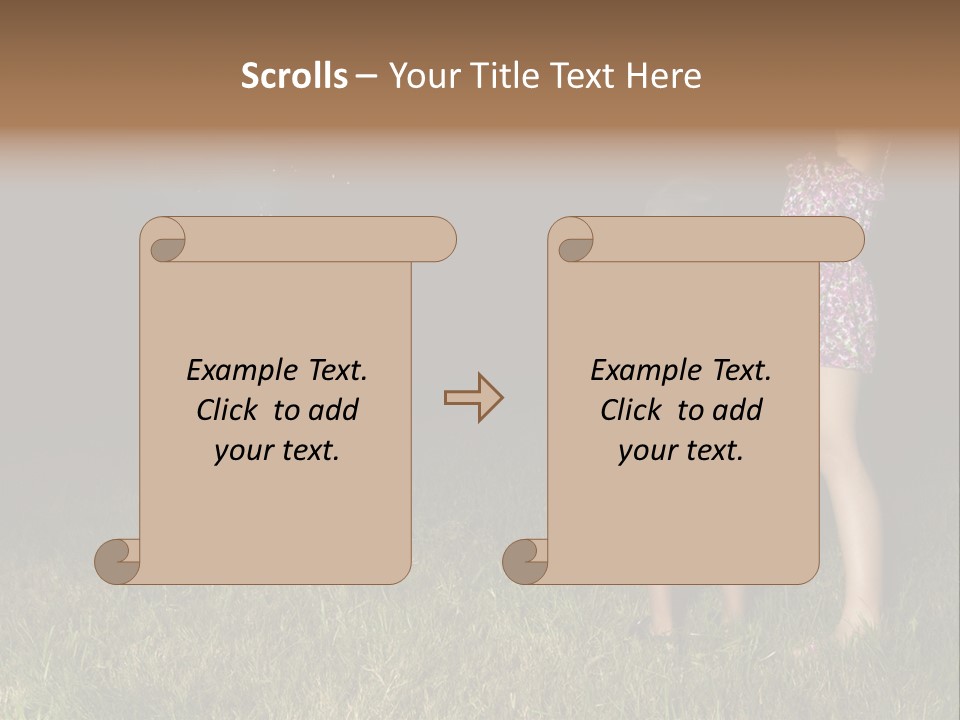 Scrolls – Your Title Text Here

Example Text. Click to add your text.

Example Text. Click to add your text.